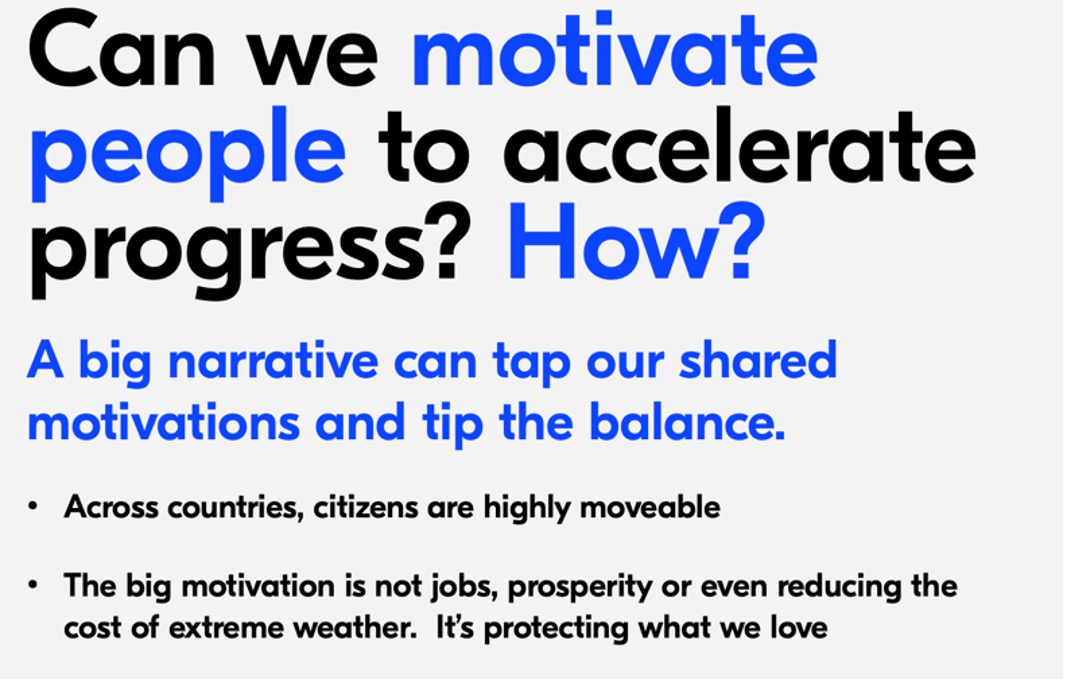 Can we motivate people to accelerate progress? How?

A big narrative can tap our shared motivations and tip the balance.

• Across countries, citizens are highly moveable

• The big motivation is not jobs, prosperity or even reducing the cost of extreme weather.  It's protecting what we love